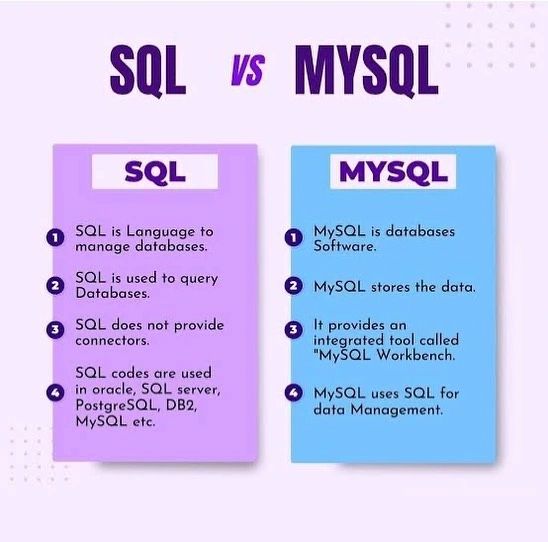 SQL VS MYSQL

SQL

1 SQL is Language to manage databases.

2 SQL is used to query Databases.

3 SQL does not provide connectors.

4 SQL codes are used in oracle, SQL server, PostgreSQL, DB2, MySQL etc.

MYSQL

1 MySQL is databases Software.

2 MySQL stores the data.

3 It provides an integrated tool called "MySQL Workbench.

4 MySQL uses SQL for data Management.